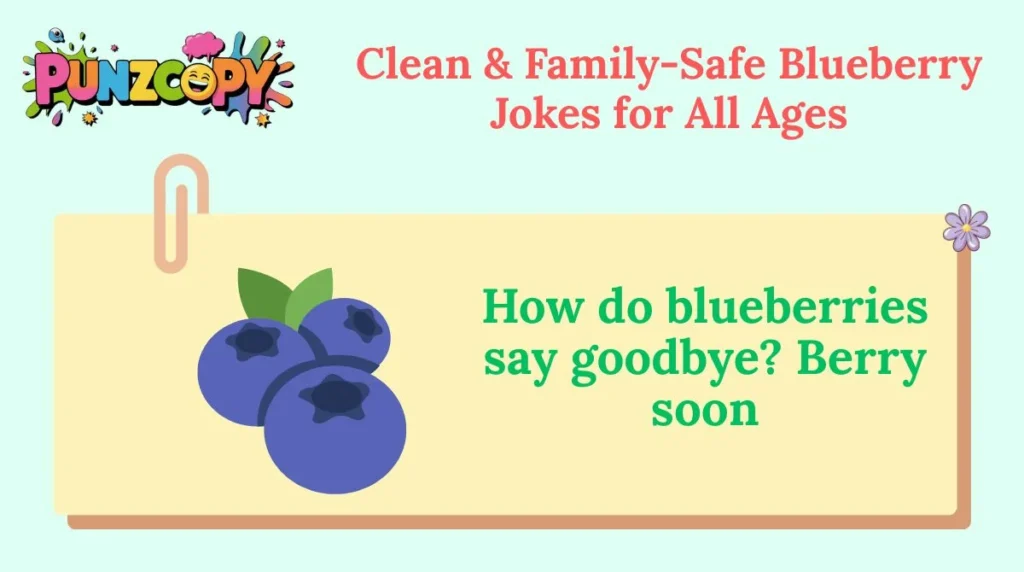 PUNZCOPY

Clean & Family-Safe Blueberry Jokes for All Ages

How do blueberries say goodbye? Berry soon